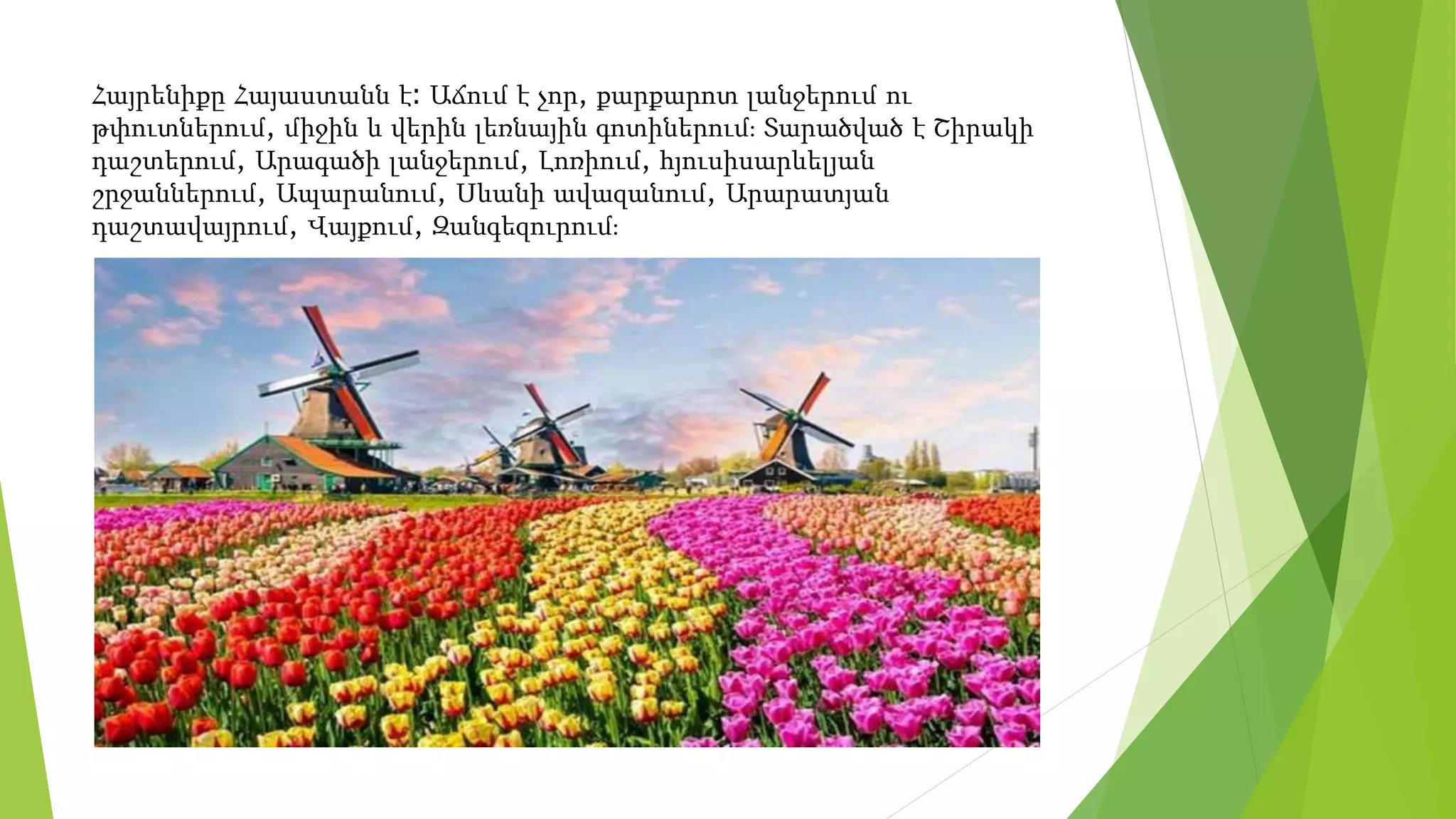 Հայրենիքը Հայաստանն է: Աճում է չոր, քարքարոտ լանջերում ու թփուտներում, միջին և վերին լեռնային գոտիներում: Տարածված է Շիրակի դաշտերում, Արագածի լանջերում, Լոռիում, հյուսիսարևելյան շրջաններում, Ապարանում, Սևանի ավազանում, Արարատյան դաշտավայրում, Վայքում, Զանգեզուրում: